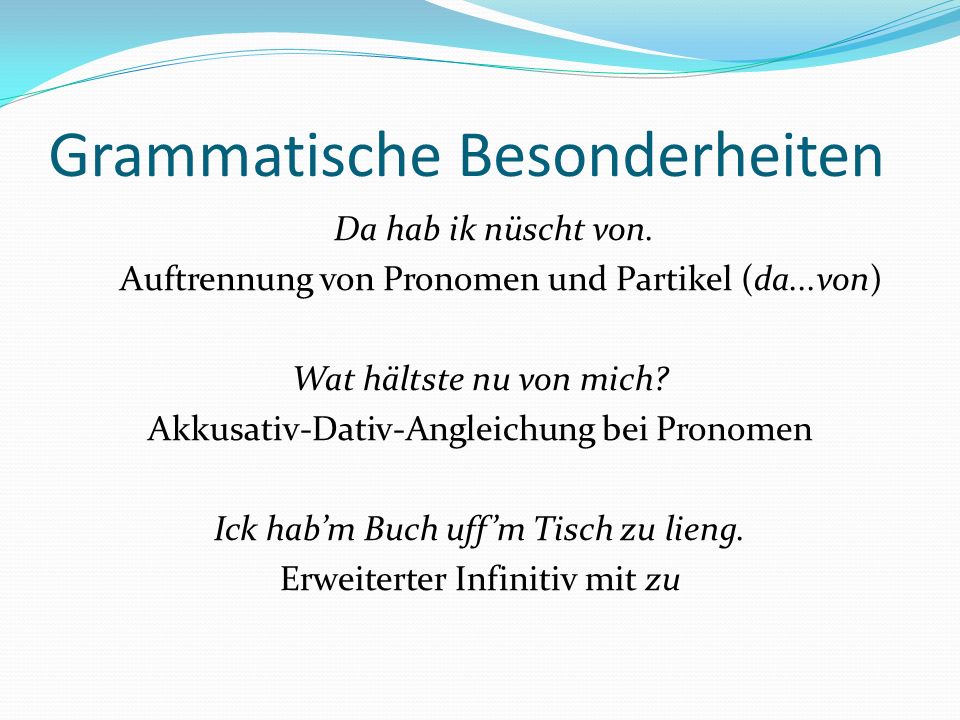 Grammatische Besonderheiten

Da hab ik nüscht von.
Auftrennung von Pronomen und Partikel (da…von)

Wat hältste nu von mich?
Akkusativ-Dativ-Angleichung bei Pronomen

Ick hab'm Buch uff'm Tisch zu lieng.
Erweiterter Infinitiv mit zu